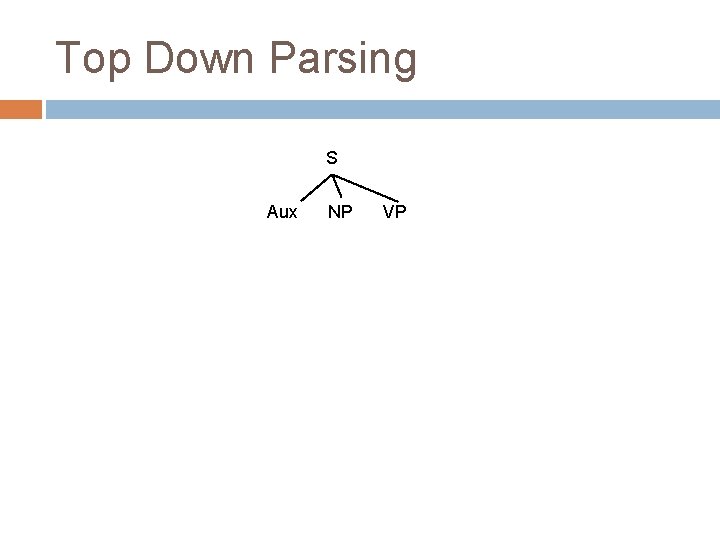 Top Down Parsing

S

Aux NP VP